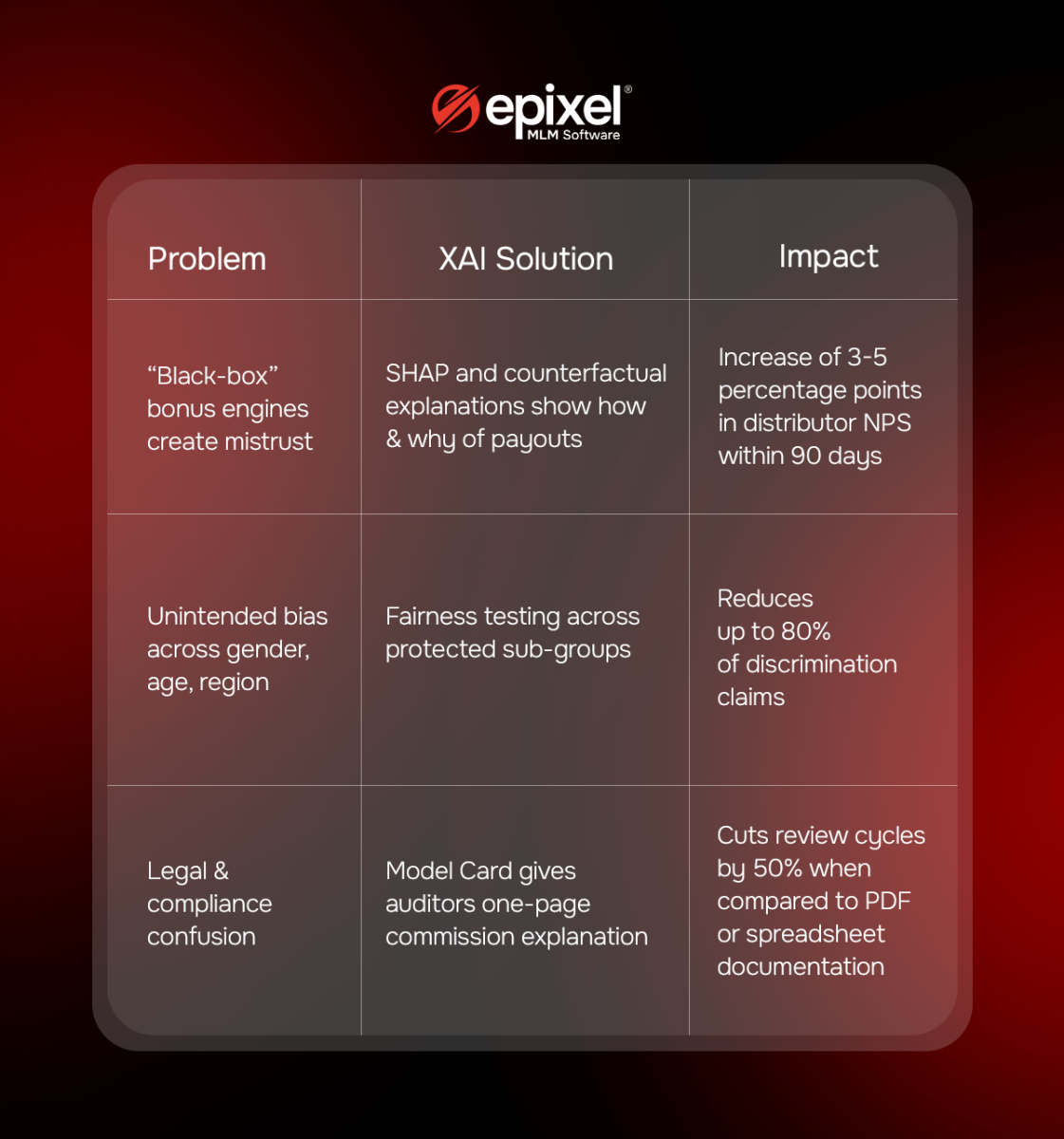 epixel®
MLM Software

| Problem | XAI Solution | Impact |
|---|---|---|
| “Black-box” bonus engines create mistrust | SHAP and counterfactual explanations show how & why of payouts | Increase of 3-5 percentage points in distributor NPS within 90 days |
| Unintended bias across gender, age, region | Fairness testing across protected sub-groups | Reduces up to 80% of discrimination claims |
| Legal & compliance confusion | Model Card gives auditors one-page commission explanation | Cuts review cycles by 50% when compared to PDF or spreadsheet documentation |